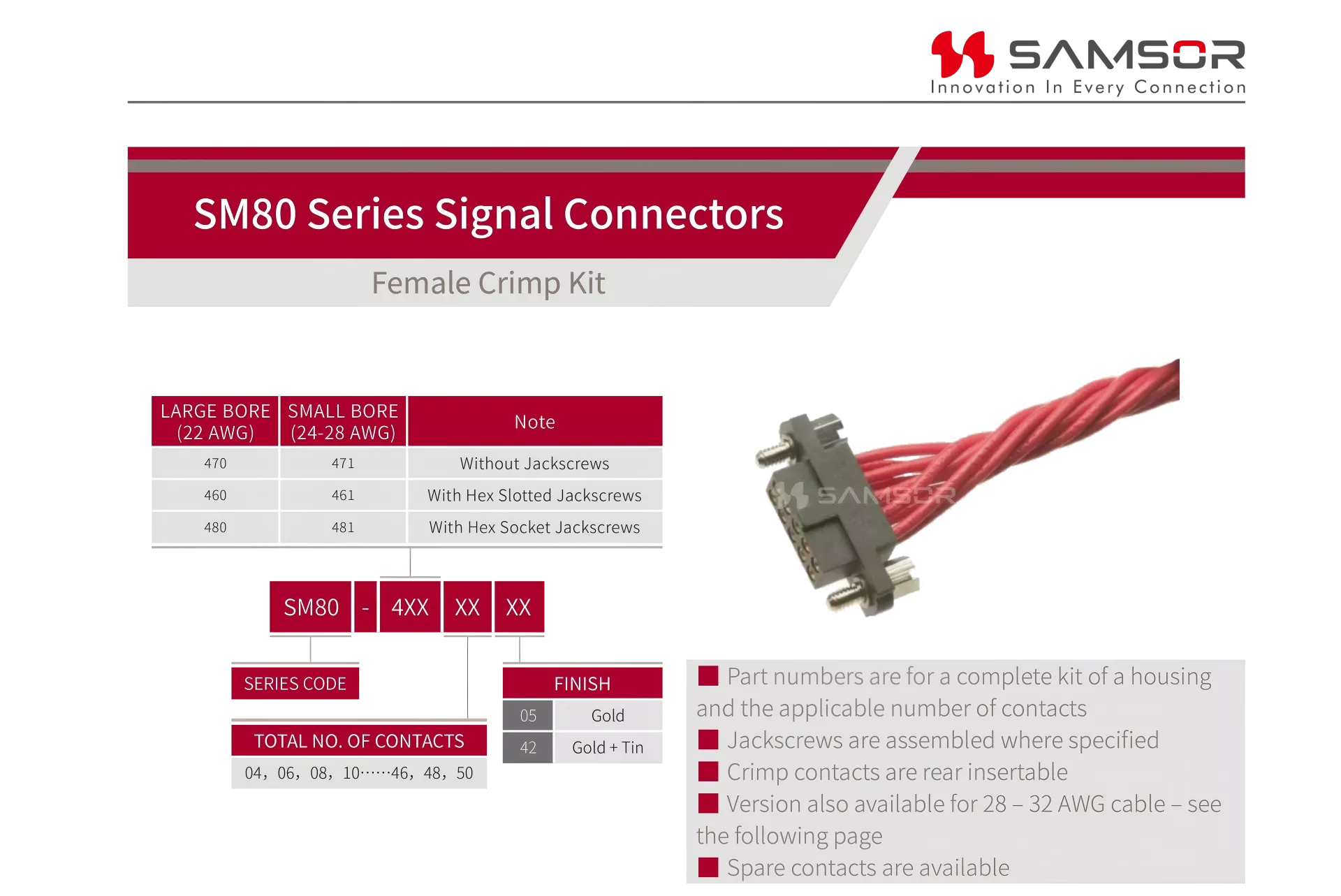 SAMSOR
Innovation In Every Connection

SM80 Series Signal Connectors

Female Crimp Kit

| LARGE BORE (22 AWG) | SMALL BORE (24-28 AWG) | Note |
|---|---|---|
| 470 | 471 | Without Jackscrews |
| 460 | 461 | With Hex Slotted Jackscrews |
| 480 | 481 | With Hex Socket Jackscrews |

SM80 - 4XX XX XX

SERIES CODE

TOTAL NO. OF CONTACTS
04, 06, 08, 10······46, 48, 50

| FINISH | |
|---|---|
| 05 | Gold |
| 42 | Gold + Tin |

SAMSOR

Part numbers are for a complete kit of a housing and the applicable number of contacts
Jackscrews are assembled where specified
Crimp contacts are rear insertable
Version also available for 28 – 32 AWG cable – see the following page
Spare contacts are available